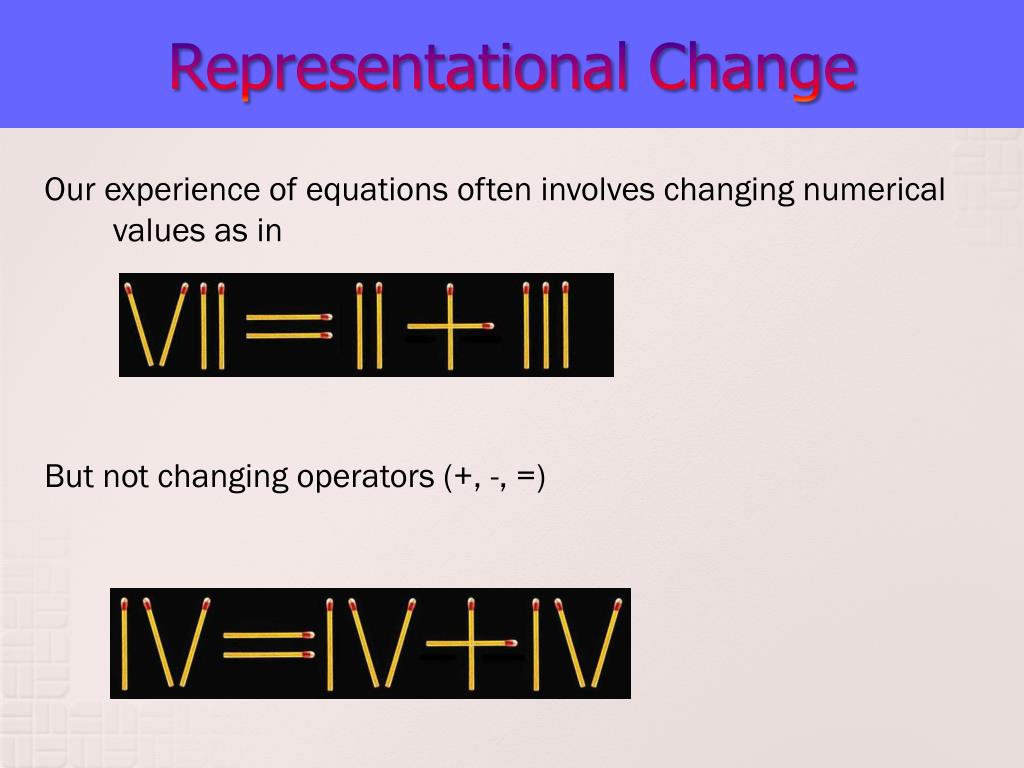 Representational Change

Our experience of equations often involves changing numerical values as in

VII = II + III

But not changing operators (+, -, =)

IV = IV + IV